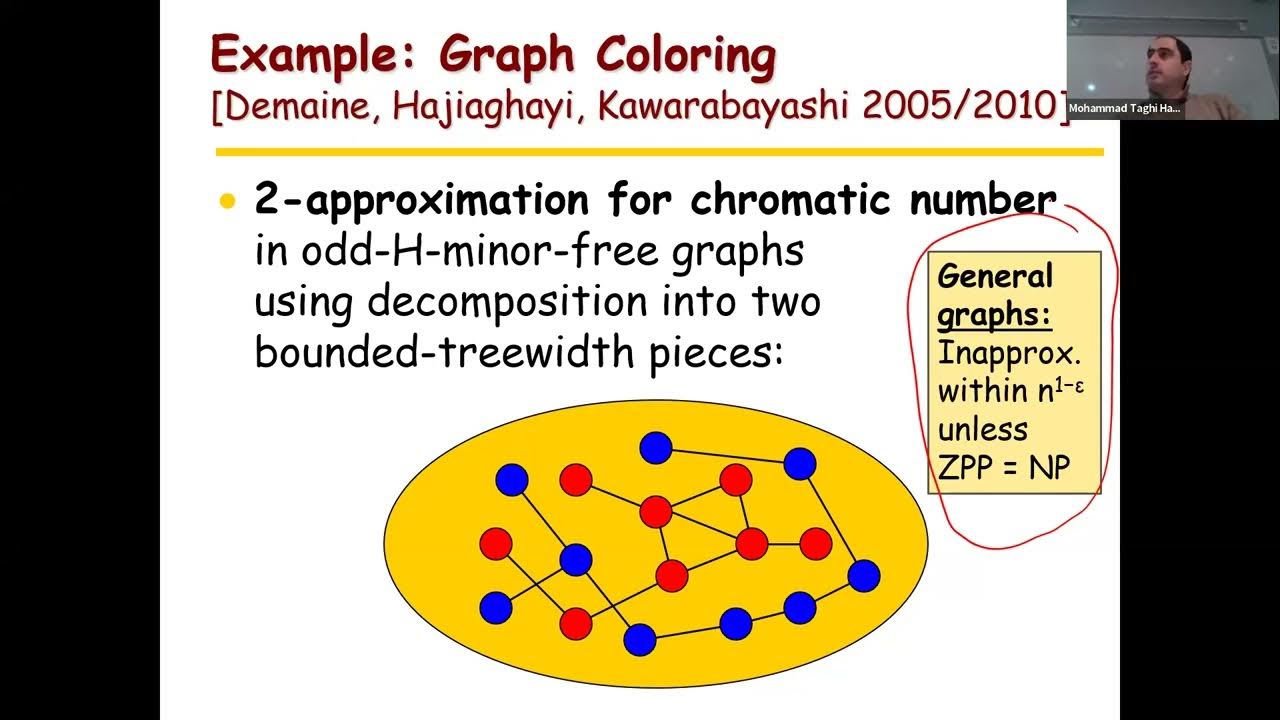 Example: Graph Coloring
[Demaine, Hajiaghayi, Kawarabayashi 2005/2010]

Mohammad Taghi Ha...

• 2-approximation for chromatic number in odd-H-minor-free graphs using decomposition into two bounded-treewidth pieces:

General graphs: Inapprox. within $n^{1-\varepsilon}$ unless ZPP = NP